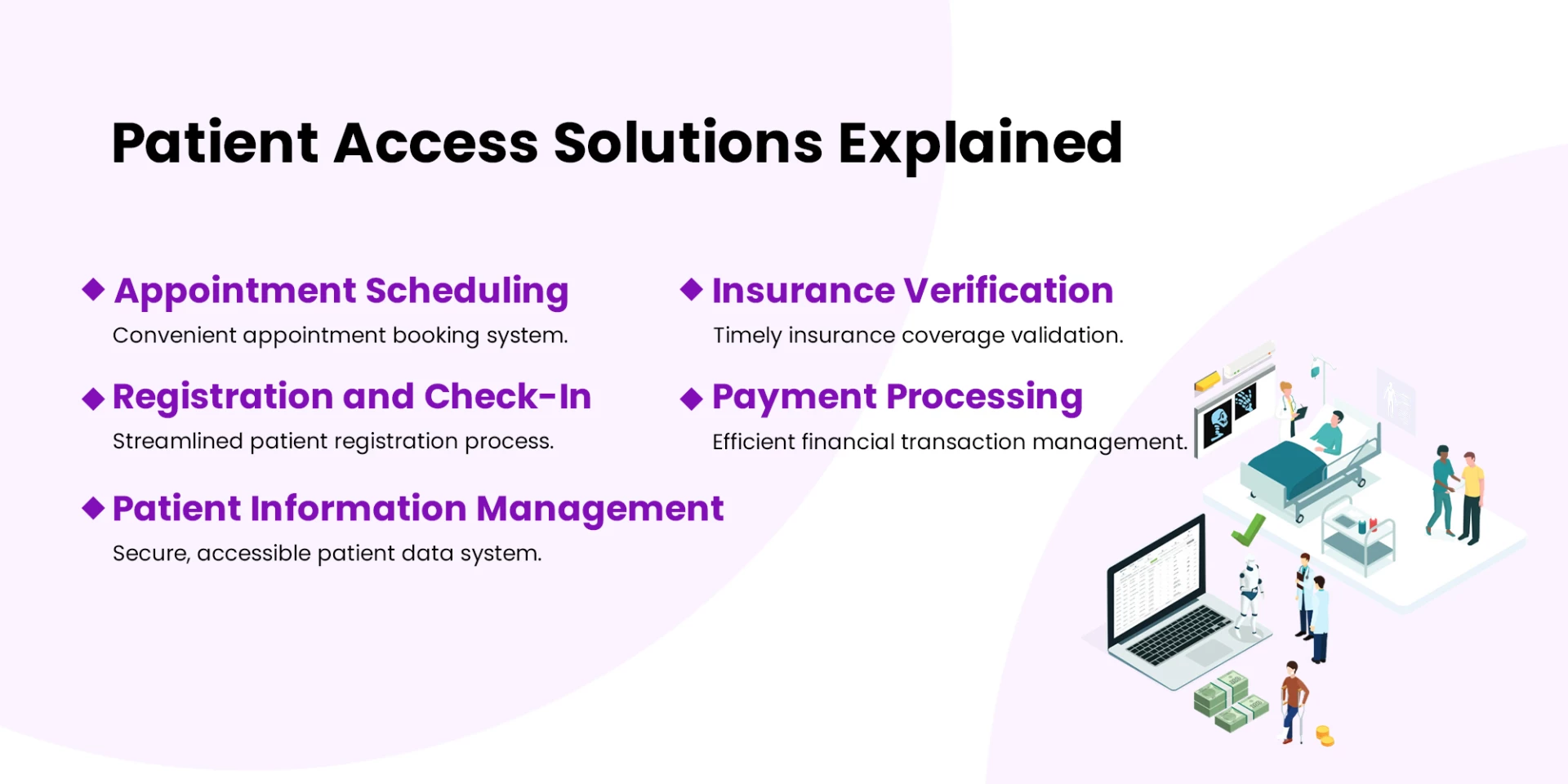 Patient Access Solutions Explained

◆ Appointment Scheduling
Convenient appointment booking system.

◆ Registration and Check-In
Streamlined patient registration process.

◆ Patient Information Management
Secure, accessible patient data system.

◆ Insurance Verification
Timely insurance coverage validation.

◆ Payment Processing
Efficient financial transaction management.